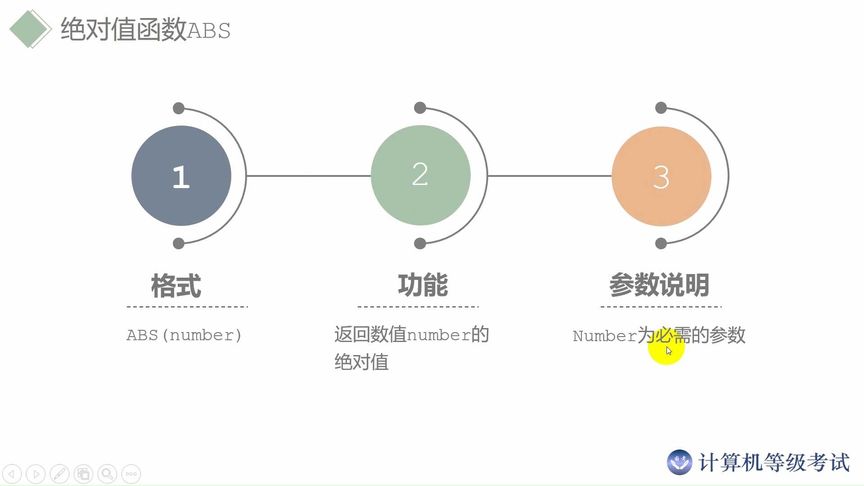 绝对值函数ABS

1

2

3

格式

ABS(number)

功能

返回数值number的绝对值

参数说明

Number为必需的参数

计算机等级考试